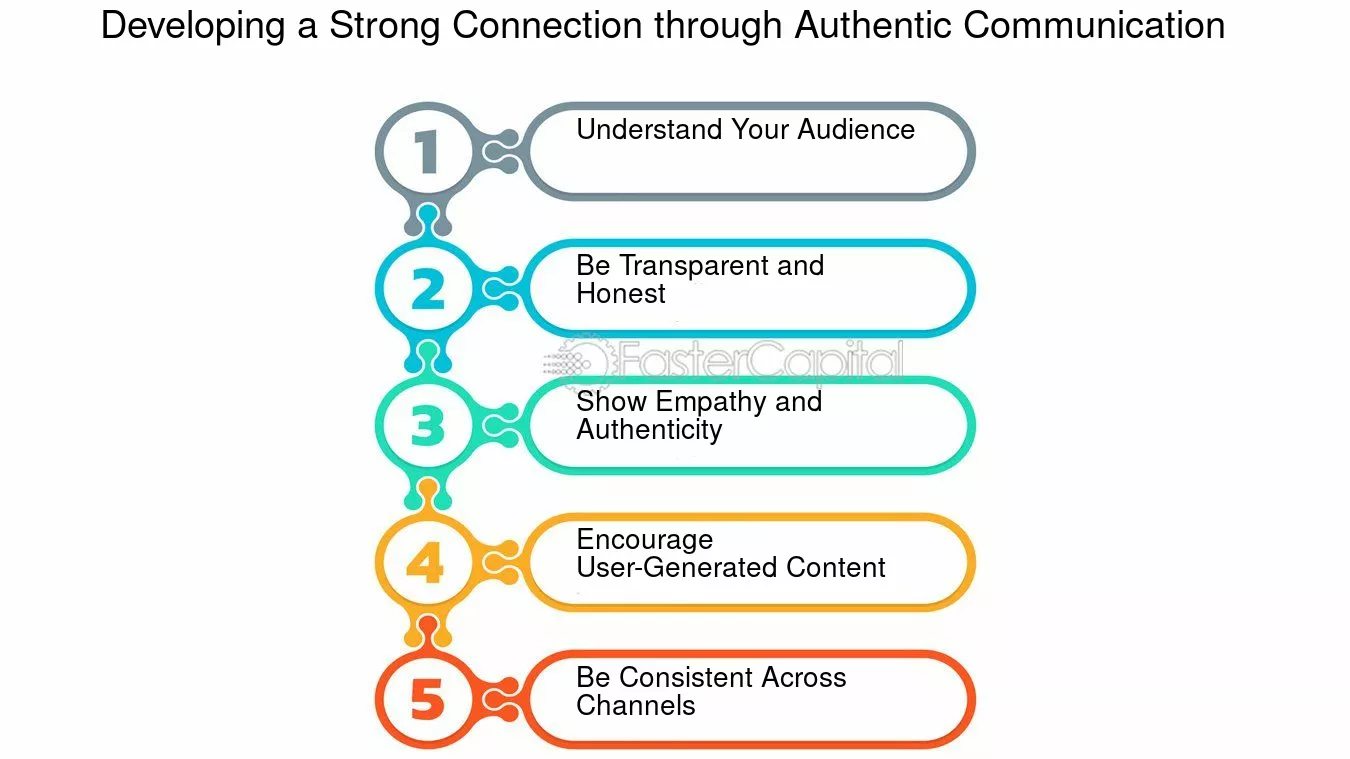 Developing a Strong Connection through Authentic Communication

1
Understand Your Audience

2
Be Transparent and Honest

FasterCapital

3
Show Empathy and Authenticity

4
Encourage User-Generated Content

5
Be Consistent Across Channels